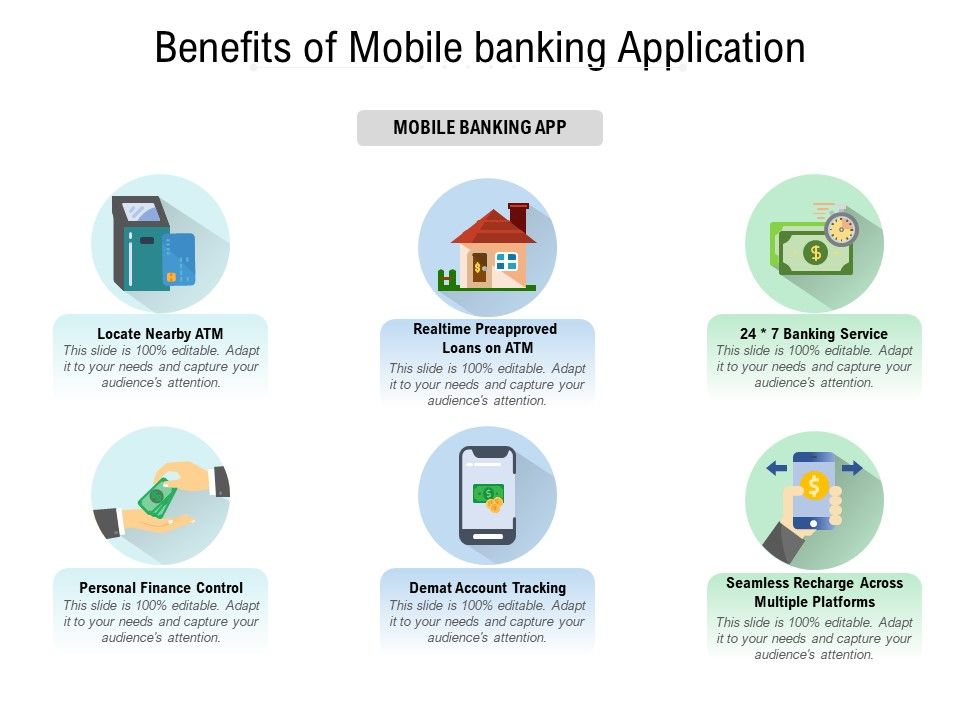 Benefits of Mobile banking Application

MOBILE BANKING APP

Locate Nearby ATM
This slide is 100% editable. Adapt it to your needs and capture your audience's attention.

Realtime Preapproved Loans on ATM
This slide is 100% editable. Adapt it to your needs and capture your audience's attention.

24 * 7 Banking Service
This slide is 100% editable. Adapt it to your needs and capture your audience's attention.

Personal Finance Control
This slide is 100% editable. Adapt it to your needs and capture your audience's attention.

Demat Account Tracking
This slide is 100% editable. Adapt it to your needs and capture your audience's attention.

Seamless Recharge Across Multiple Platforms
This slide is 100% editable. Adapt it to your needs and capture your audience's attention.